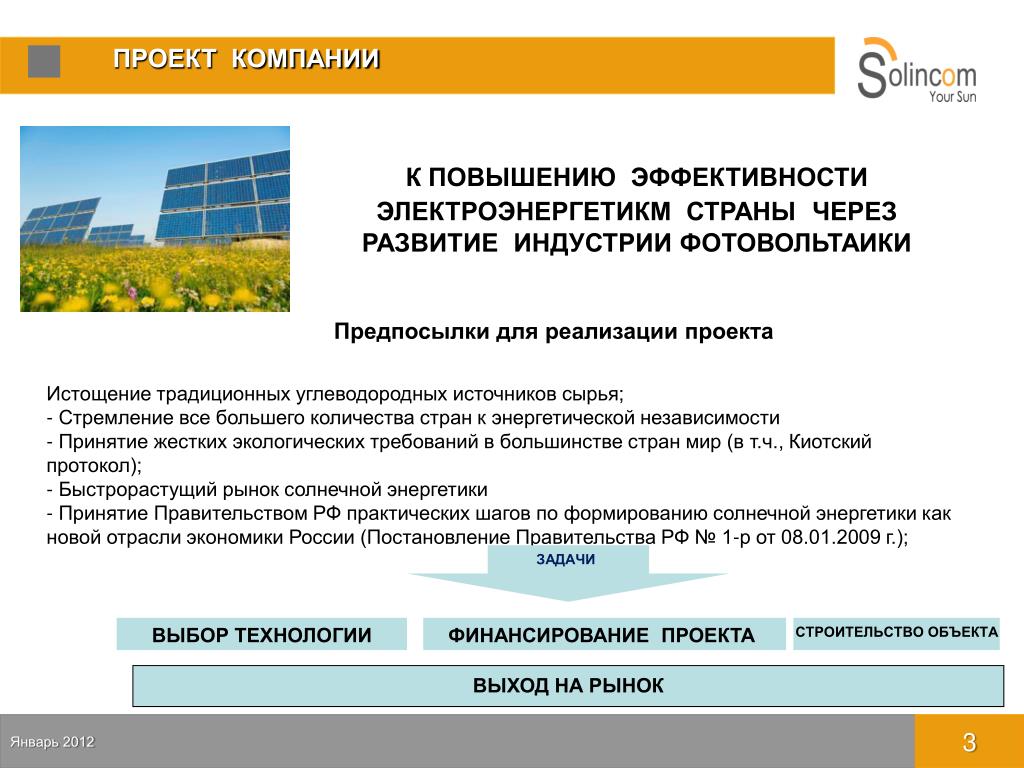 ПРОЕКТ КОМПАНИИ

Solincom
Your Sun

К ПОВЫШЕНИЮ ЭФФЕКТИВНОСТИ ЭЛЕКТРОЭНЕРГЕТИКМ СТРАНЫ ЧЕРЕЗ РАЗВИТИЕ ИНДУСТРИИ ФОТОВОЛЬТАИКИ

Предпосылки для реализации проекта

Истощение традиционных углеводородных источников сырья;
- Стремление все большего количества стран к энергетической независимости
- Принятие жестких экологических требований в большинстве стран мир (в т.ч., Киотский протокол);
- Быстрорастущий рынок солнечной энергетики
- Принятие Правительством РФ практических шагов по формированию солнечной энергетики как новой отрасли экономики России (Постановление Правительства РФ № 1-р от 08.01.2009 г.);

ЗАДАЧИ

ВЫБОР ТЕХНОЛОГИИ

ФИНАНСИРОВАНИЕ ПРОЕКТА

СТРОИТЕЛЬСТВО ОБЪЕКТА

ВЫХОД НА РЫНОК

Январь 2012

3